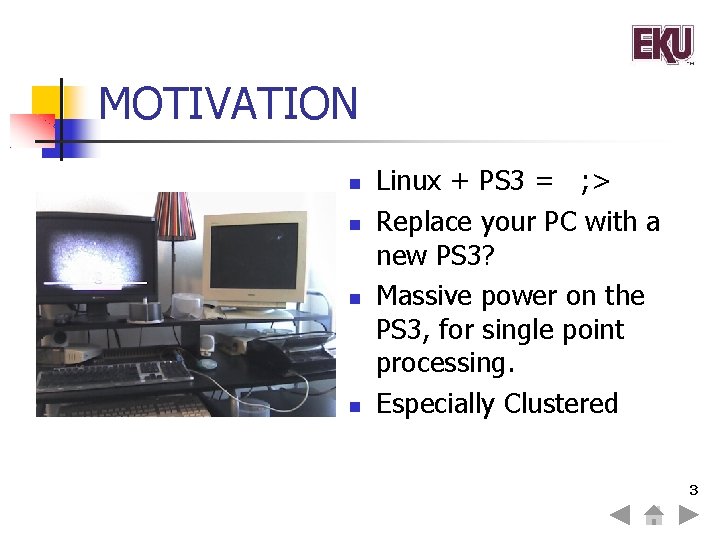 EKU

MOTIVATION

- Linux + PS3 = ;>
- Replace your PC with a new PS3?
- Massive power on the PS3, for single point processing.
- Especially Clustered

3